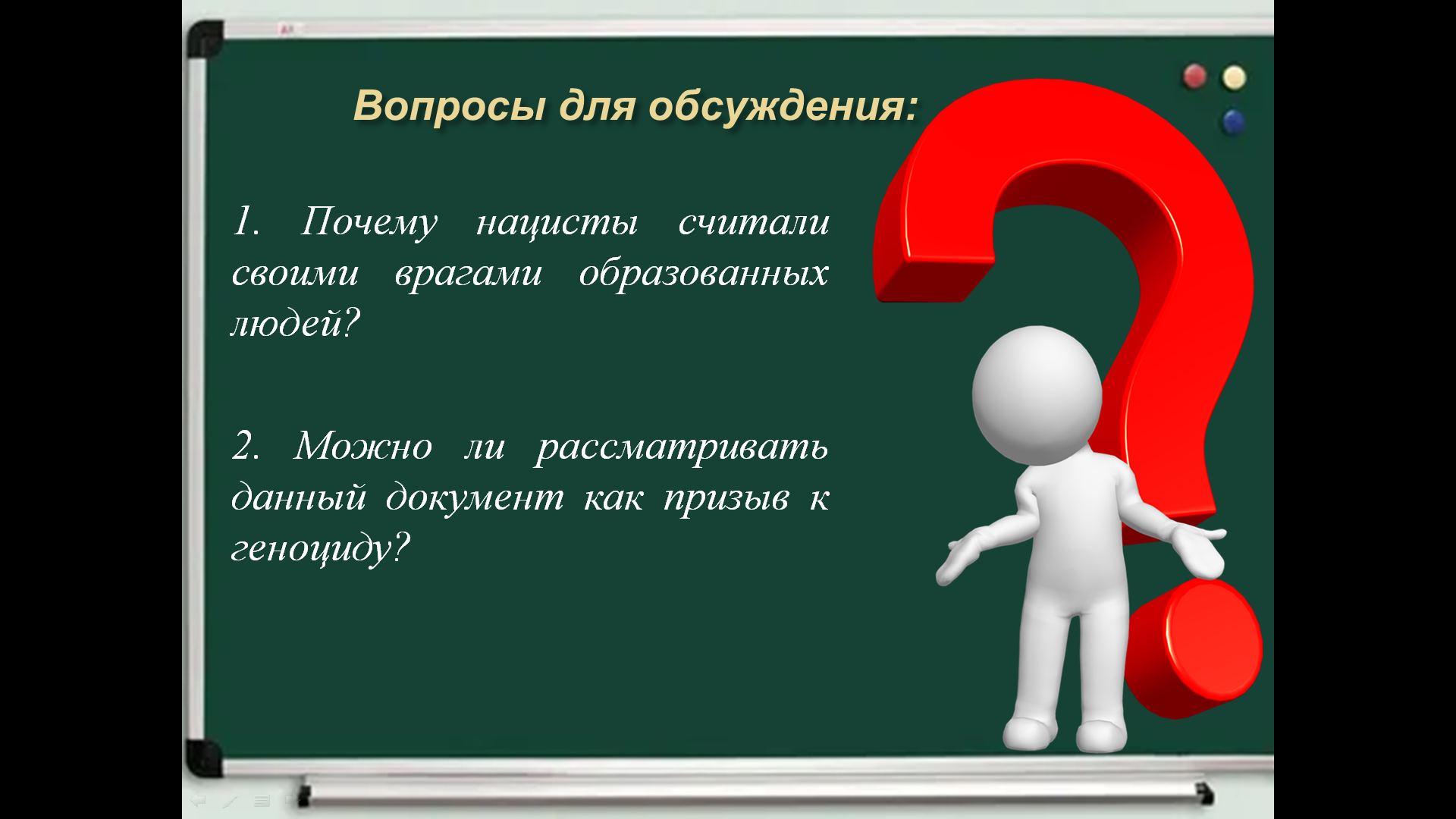 Вопросы для обсуждения:

1. Почему нацисты считали своими врагами образованных людей?

2. Можно ли рассматривать данный документ как призыв к геноциду?